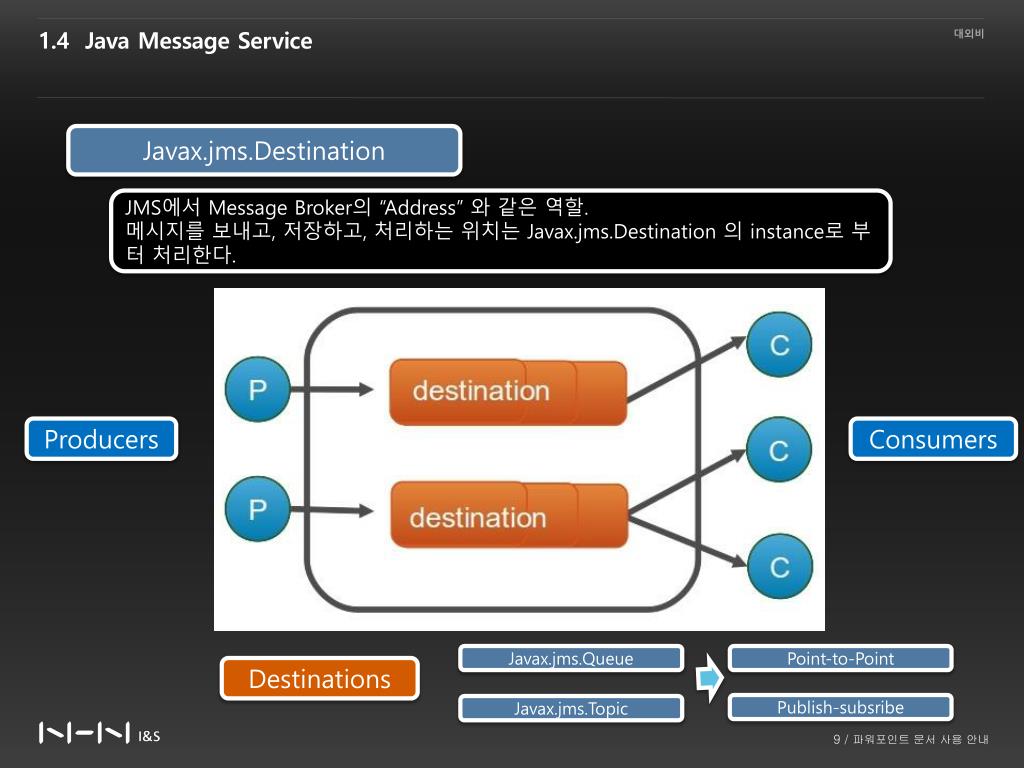 1.4 Java Message Service

대외비

Javax.jms.Destination

JMS에서 Message Broker의 "Address" 와 같은 역할.
메시지를 보내고, 저장하고, 처리하는 위치는 Javax.jms.Destination 의 instance로 부터 처리한다.

P

P

destination

destination

C

C

C

Producers

Consumers

Destinations

Javax.jms.Queue

Javax.jms.Topic

Point-to-Point

Publish-subsribe

NHN I&S

9 / 파워포인트 문서 사용 안내